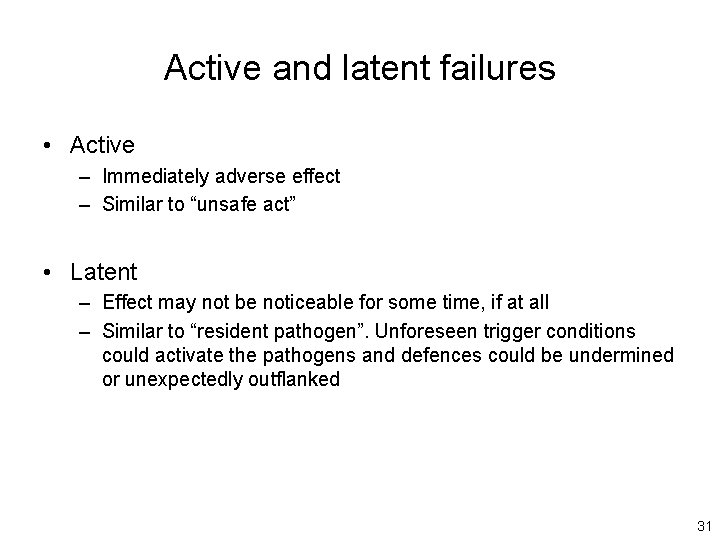 Active and latent failures

• Active
 – Immediately adverse effect
 – Similar to “unsafe act”

• Latent
 – Effect may not be noticeable for some time, if at all
 – Similar to “resident pathogen”. Unforeseen trigger conditions could activate the pathogens and defences could be undermined or unexpectedly outflanked

31